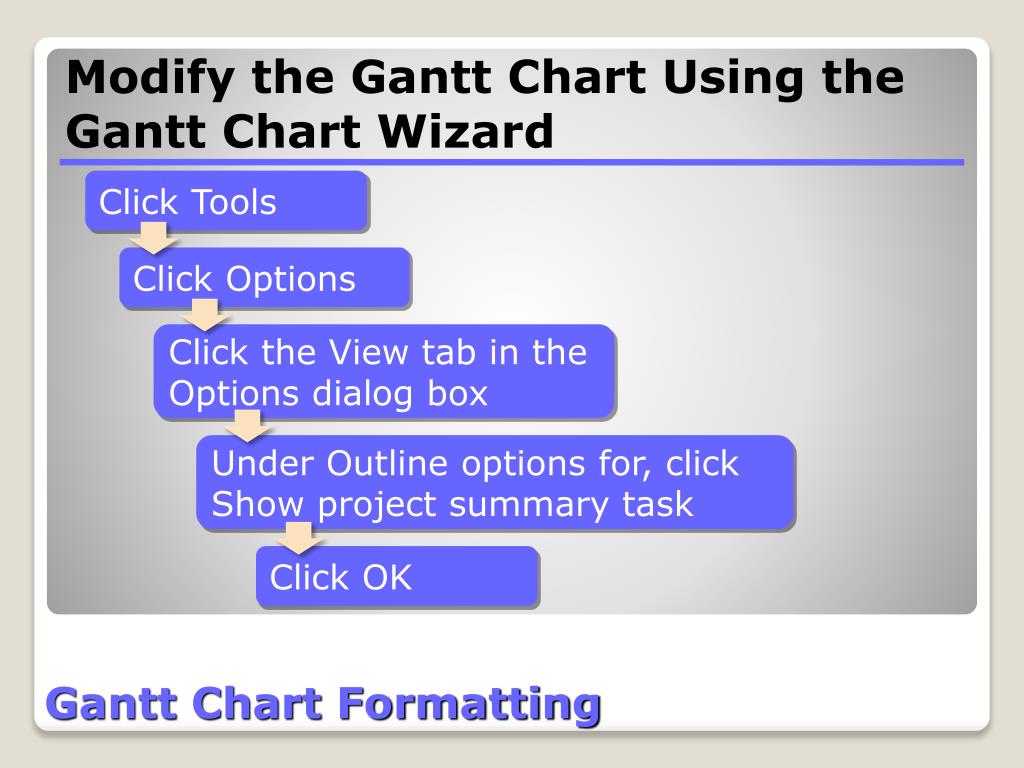 Modify the Gantt Chart Using the Gantt Chart Wizard

Click Tools

Click Options

Click the View tab in the Options dialog box

Under Outline options for, click Show project summary task

Click OK

Gantt Chart Formatting